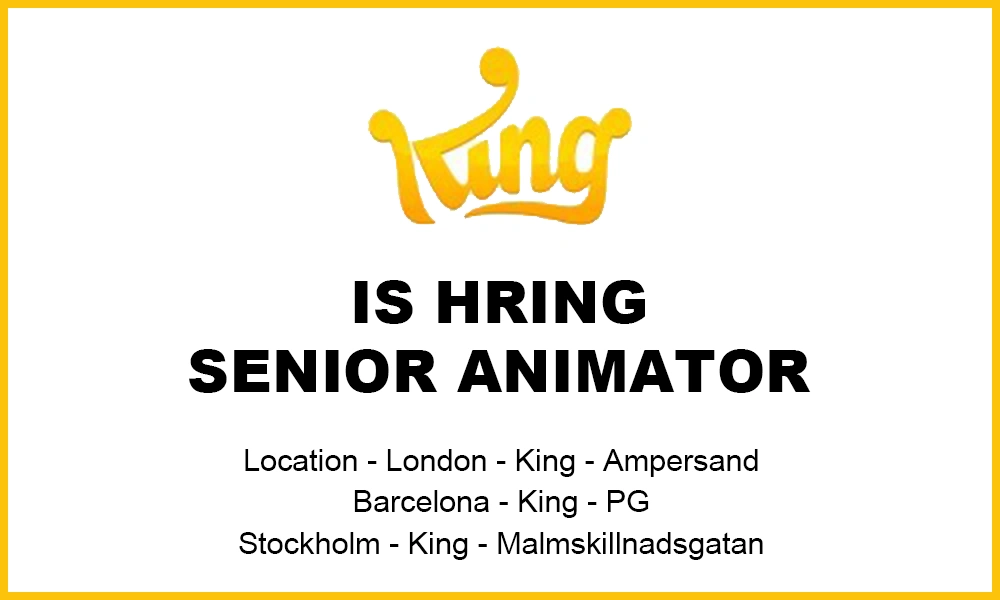 King

IS HRING
SENIOR ANIMATOR

Location - London - King - Ampersand
Barcelona - King - PG
Stockholm - King - Malmskillnadsgatan